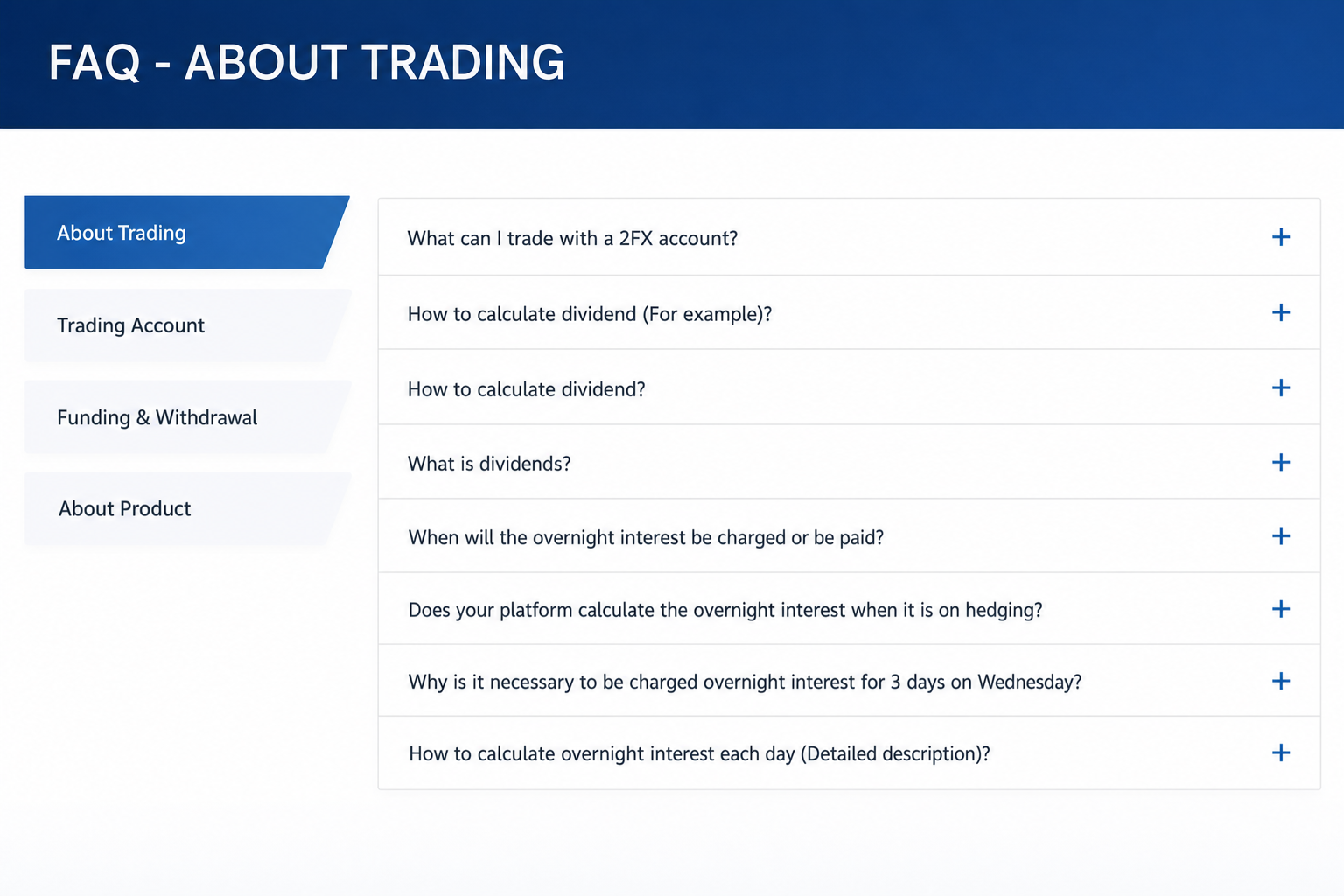 FAQ - ABOUT TRADING

About Trading

Trading Account

Funding & Withdrawal

About Product

What can I trade with a 2FX account? +

How to calculate dividend (For example)? +

How to calculate dividend? +

What is dividends? +

When will the overnight interest be charged or be paid? +

Does your platform calculate the overnight interest when it is on hedging? +

Why is it necessary to be charged overnight interest for 3 days on Wednesday? +

How to calculate overnight interest each day (Detailed description)? +